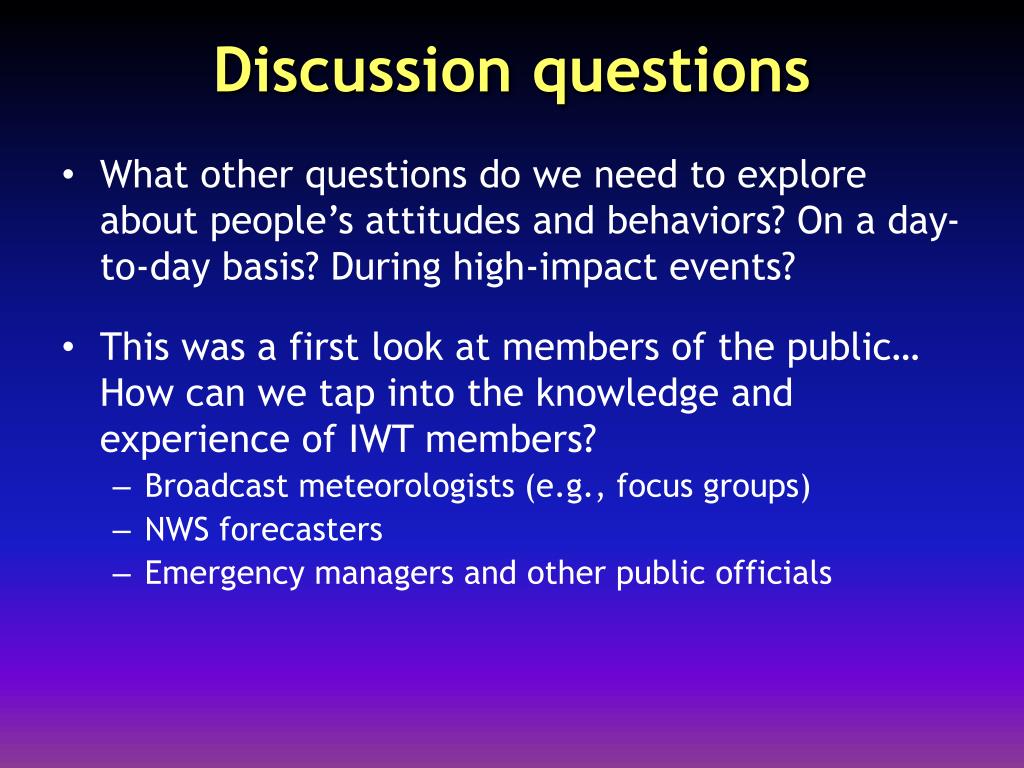 Discussion questions

• What other questions do we need to explore about people's attitudes and behaviors? On a day-to-day basis? During high-impact events?

• This was a first look at members of the public… How can we tap into the knowledge and experience of IWT members?
– Broadcast meteorologists (e.g., focus groups)
– NWS forecasters
– Emergency managers and other public officials